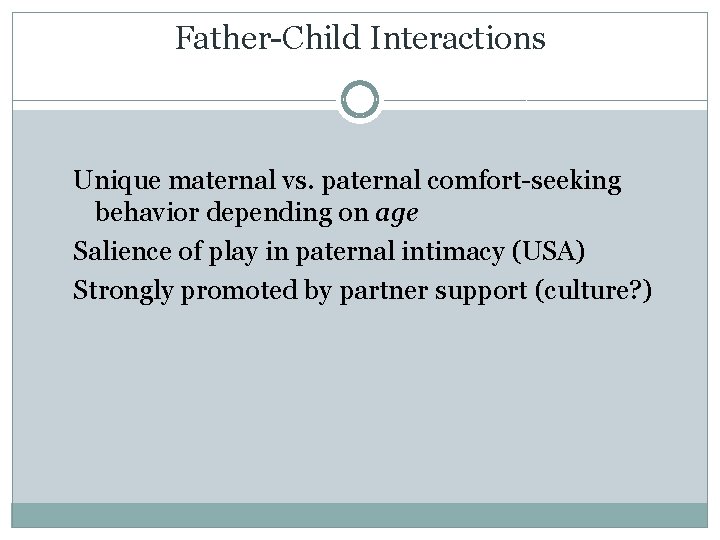 Father-Child Interactions

Unique maternal vs. paternal comfort-seeking behavior depending on age

Salience of play in paternal intimacy (USA)

Strongly promoted by partner support (culture?)